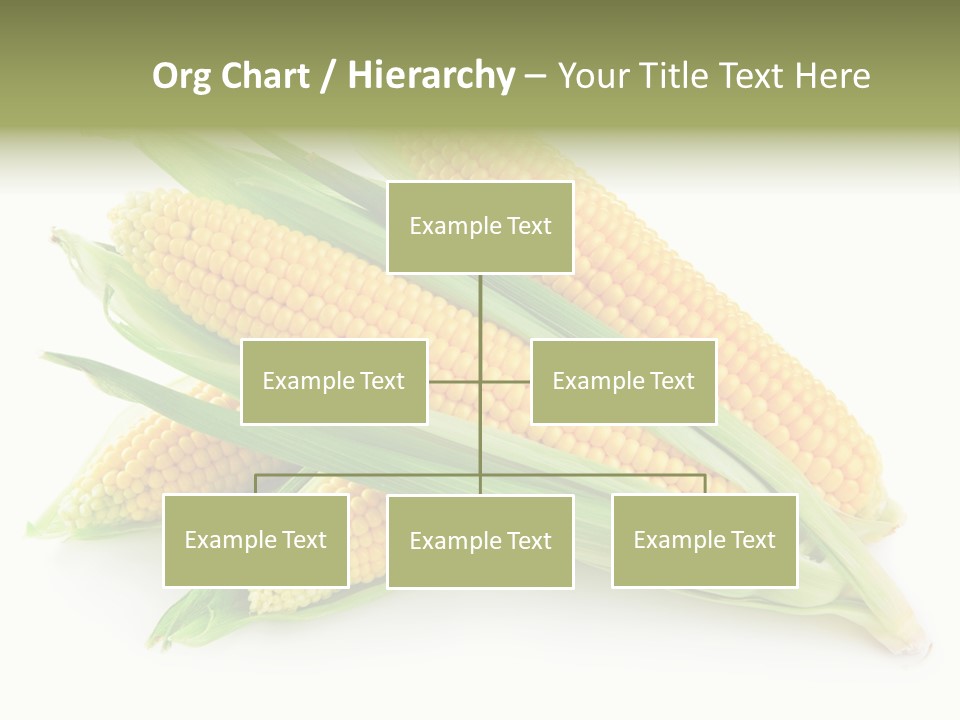 Org Chart / Hierarchy – Your Title Text Here

Example Text

Example Text

Example Text

Example Text

Example Text

Example Text